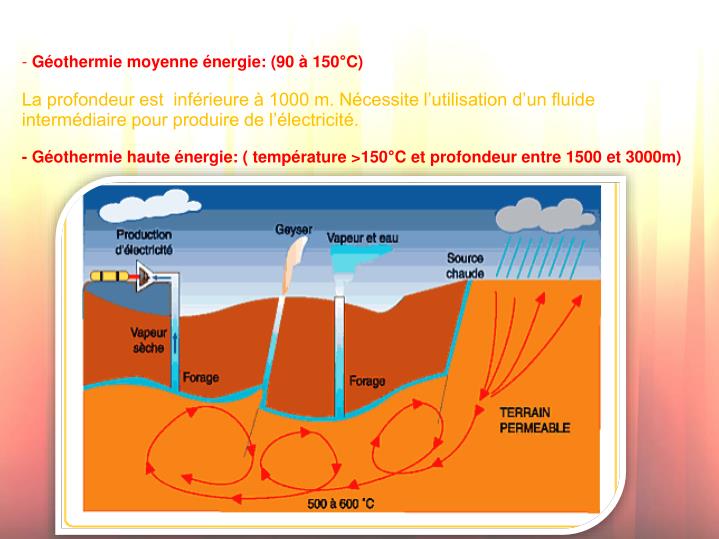 - Géothermie moyenne énergie: (90 à 150°C)

La profondeur est inférieure à 1000 m. Nécessite l'utilisation d'un fluide intermédiaire pour produire de l'électricité.

- Géothermie haute énergie: ( température >150°C et profondeur entre 1500 et 3000m)

Production d'électricité
Geyser
Vapeur et eau
Source chaude
Vapeur sèche
Forage
Forage
TERRAIN PERMEABLE
500 à 600 °C